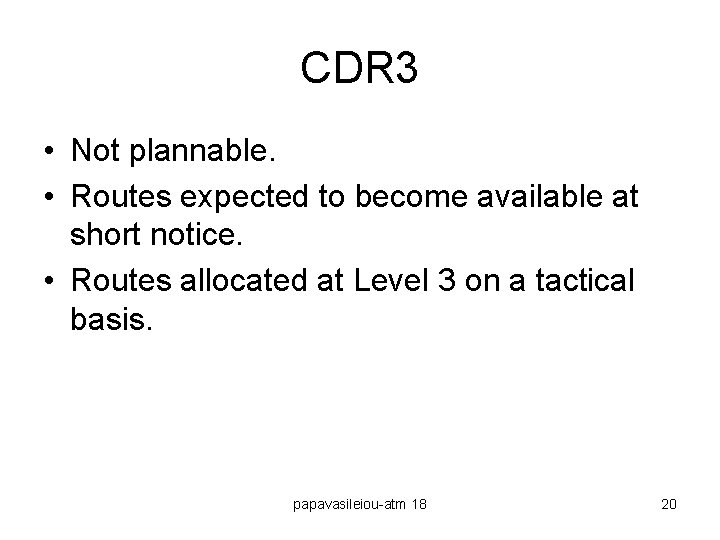 CDR3

• Not plannable.
• Routes expected to become available at short notice.
• Routes allocated at Level 3 on a tactical basis.

papavasileiou-atm 18

20